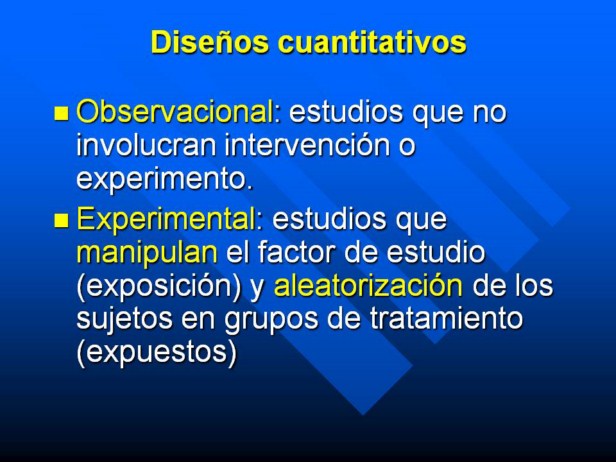 Diseños cuantitativos

Observacional: estudios que no involucran intervención o experimento.

Experimental: estudios que manipulan el factor de estudio (exposición) y aleatorización de los sujetos en grupos de tratamiento (expuestos)